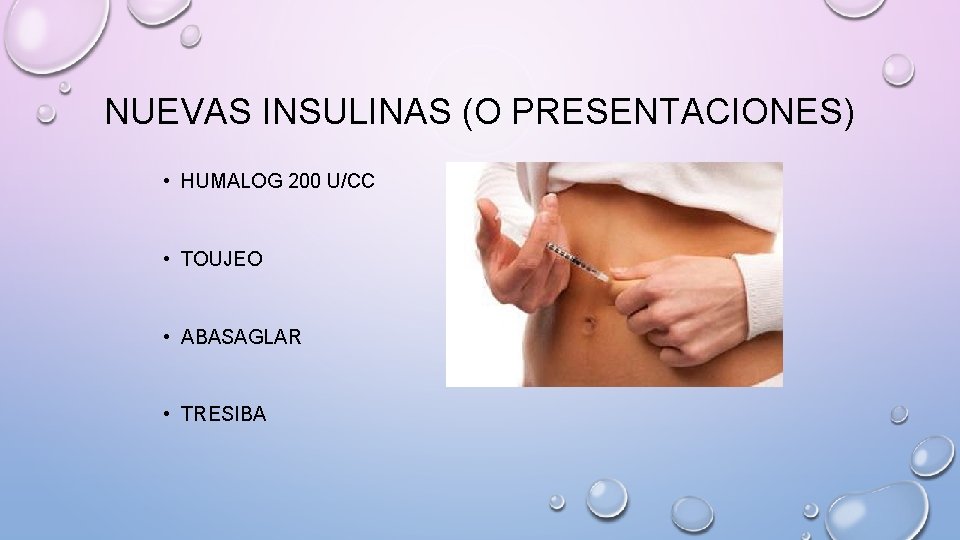 NUEVAS INSULINAS (O PRESENTACIONES)

• HUMALOG 200 U/CC

• TOUJEO

• ABASAGLAR

• TRESIBA